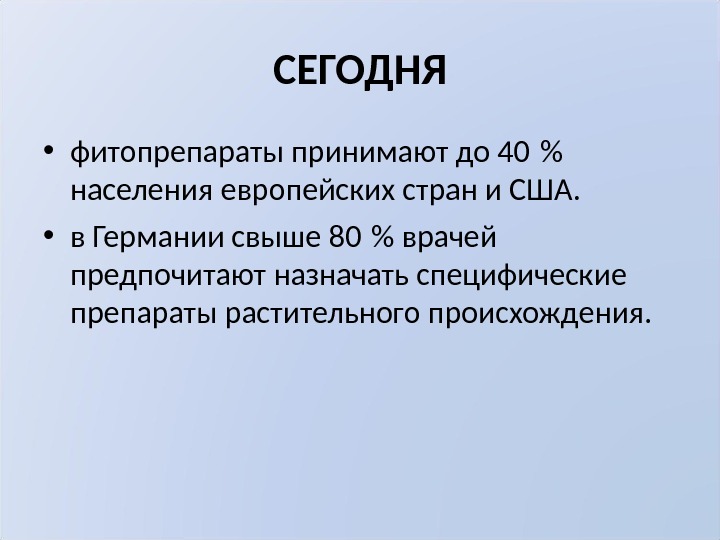 СЕГОДНЯ

• фитопрепараты принимают до 40 % населения европейских стран и США.

• в Германии свыше 80 % врачей предпочитают назначать специфические препараты растительного происхождения.